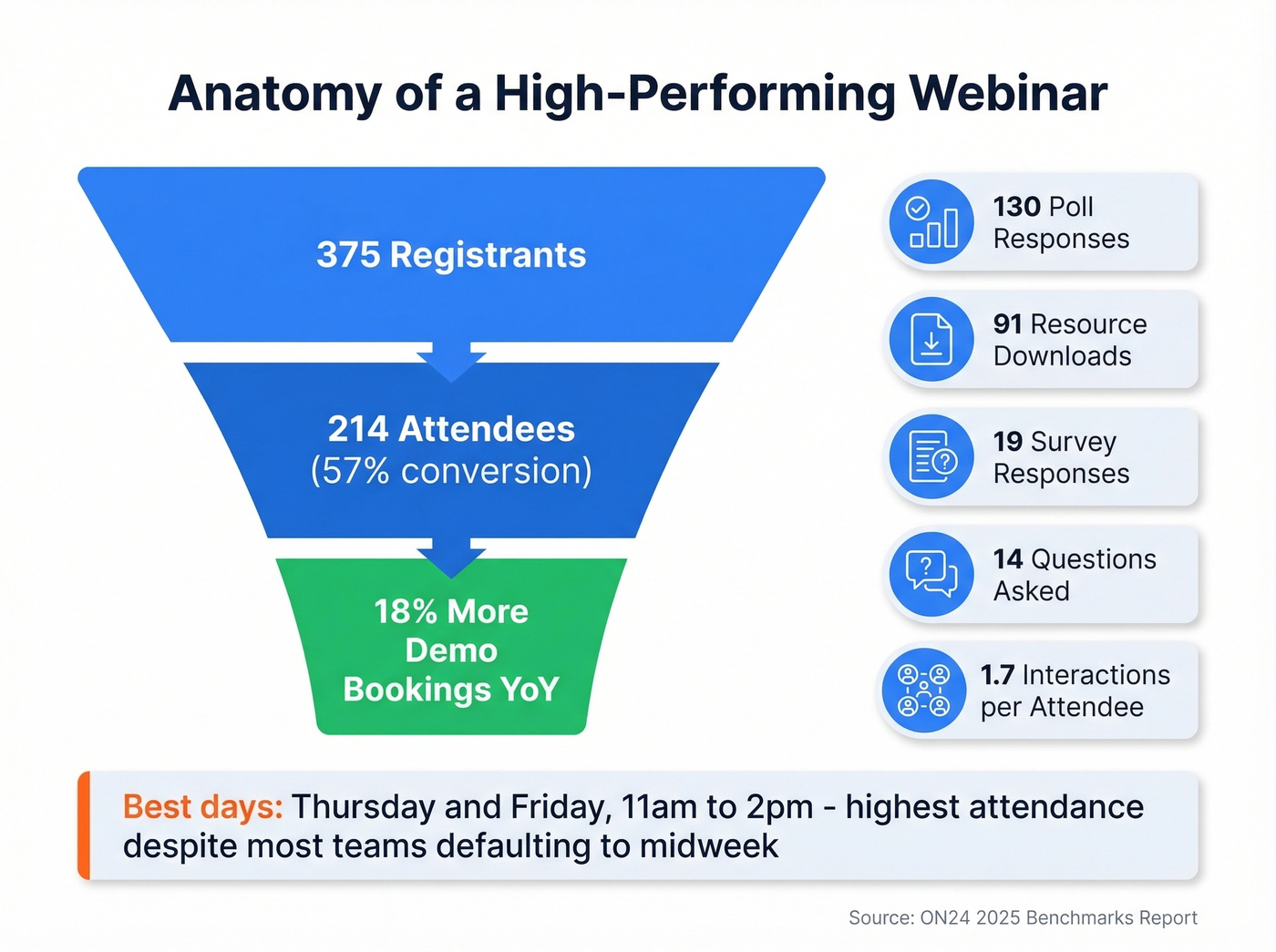 Anatomy of a High-Performing Webinar

375 Registrants

214 Attendees
(57% conversion)

18% More Demo Bookings YoY

130 Poll Responses

91 Resource Downloads

19 Survey Responses

14 Questions Asked

1.7 Interactions per Attendee

Best days: Thursday and Friday, 11am to 2pm - highest attendance despite most teams defaulting to midweek

Source: ON24 2025 Benchmarks Report